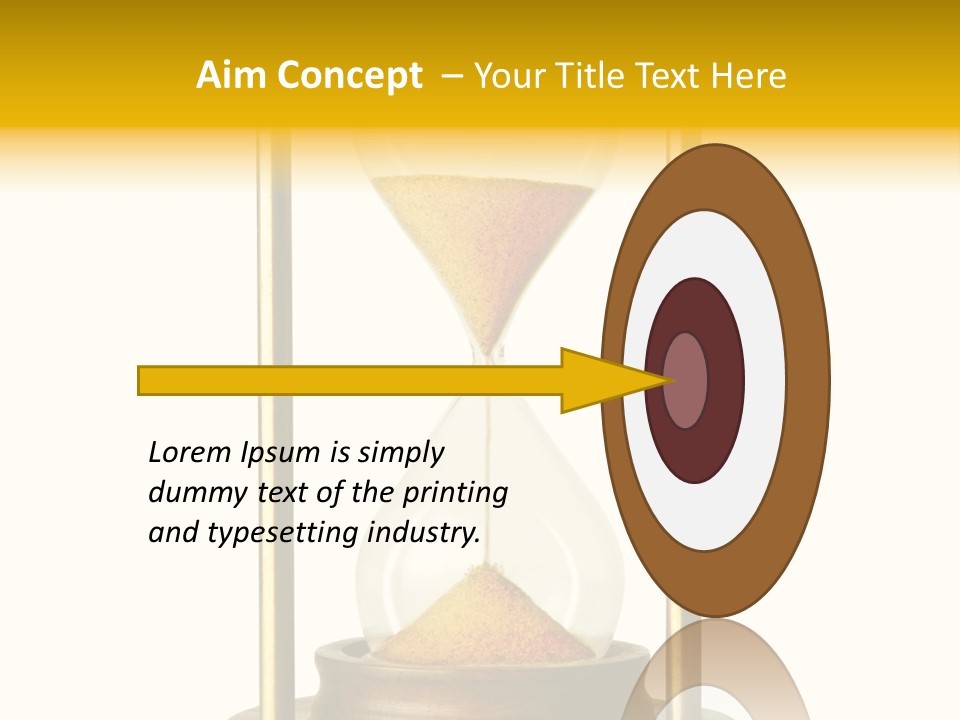 Aim Concept – Your Title Text Here

Lorem Ipsum is simply dummy text of the printing and typesetting industry.